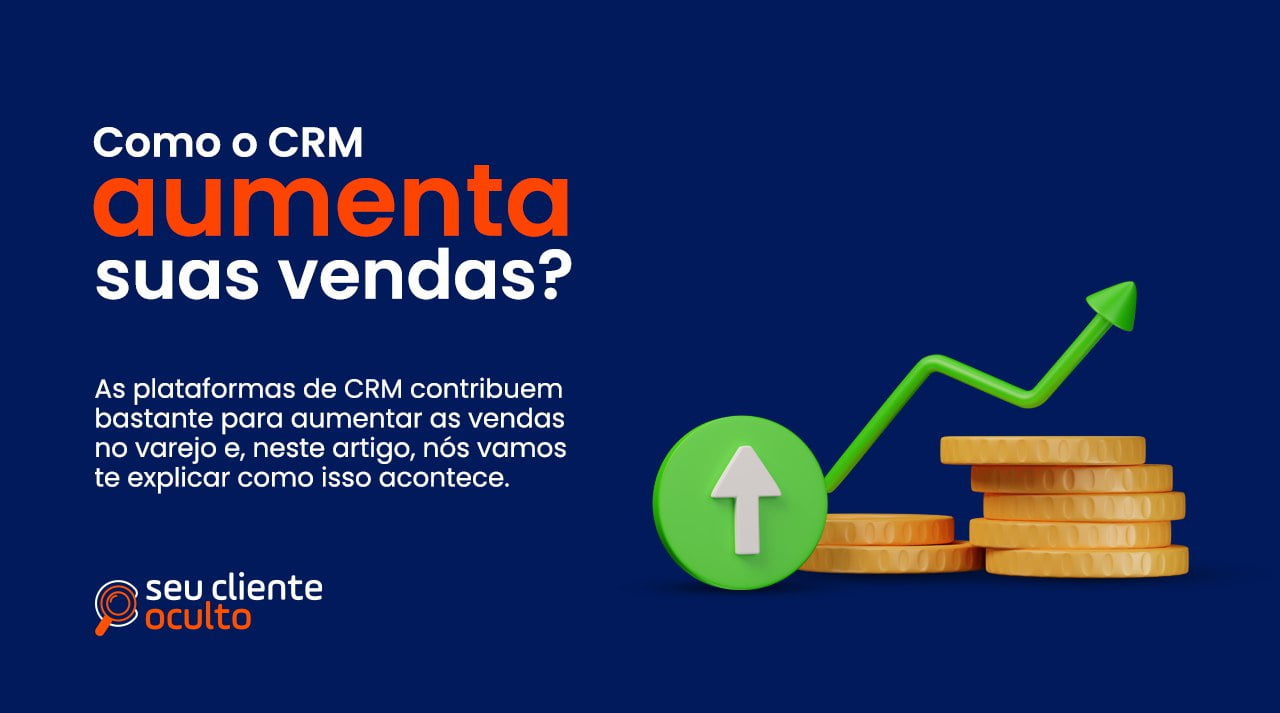 Como o CRM
aumenta
suas vendas?

As plataformas de CRM contribuem bastante para aumentar as vendas no varejo e, neste artigo, nós vamos te explicar como isso acontece.

seu cliente
oculto